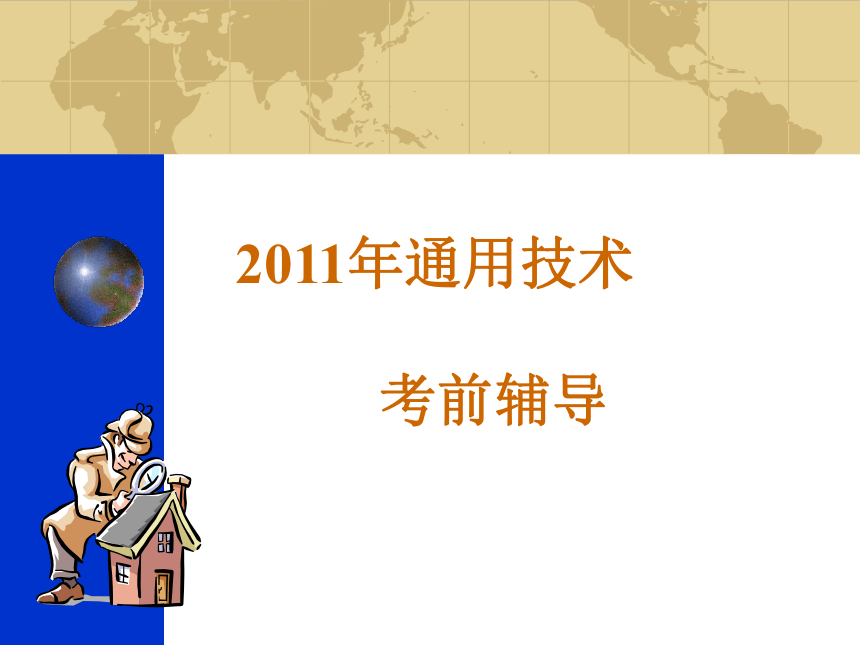 2011年通用技术

考前辅导